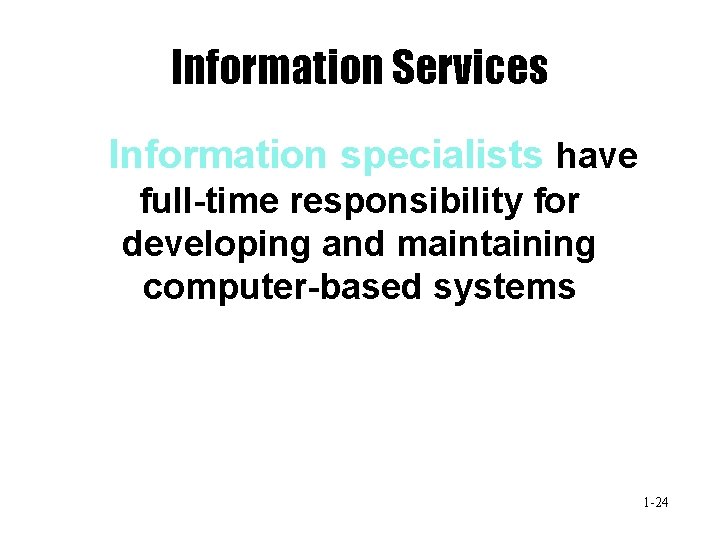 Information Services

Information specialists have full-time responsibility for developing and maintaining computer-based systems

1-24